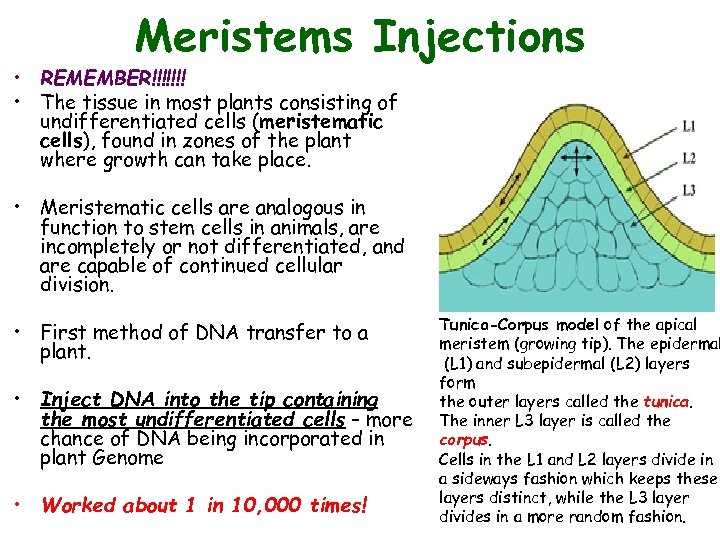 Meristems Injections

• REMEMBER!!!!!!!
• The tissue in most plants consisting of undifferentiated cells (meristematic cells), found in zones of the plant where growth can take place.

• Meristematic cells are analogous in function to stem cells in animals, are incompletely or not differentiated, and are capable of continued cellular division.

• First method of DNA transfer to a plant.

• Inject DNA into the tip containing the most undifferentiated cells – more chance of DNA being incorporated in plant Genome

• Worked about 1 in 10,000 times!

L1
L2
L3

Tunica-Corpus model of the apical meristem (growing tip). The epidermal (L1) and subepidermal (L2) layers form the outer layers called the tunica. The inner L3 layer is called the corpus.
Cells in the L1 and L2 layers divide in a sideways fashion which keeps these layers distinct, while the L3 layer divides in a more random fashion.